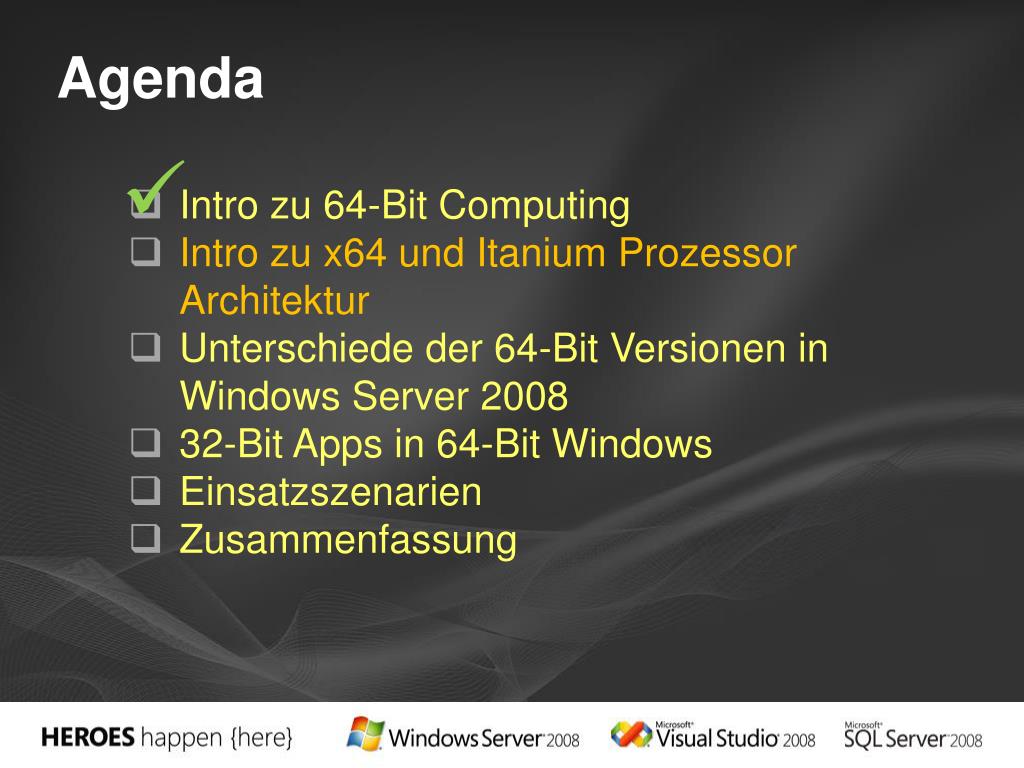 Agenda

Intro zu 64-Bit Computing
Intro zu x64 und Itanium Prozessor Architektur
Unterschiede der 64-Bit Versionen in Windows Server 2008
32-Bit Apps in 64-Bit Windows
Einsatzszenarien
Zusammenfassung

HEROES happen {here} Windows Server 2008 Microsoft Visual Studio 2008 Microsoft SQL Server 2008